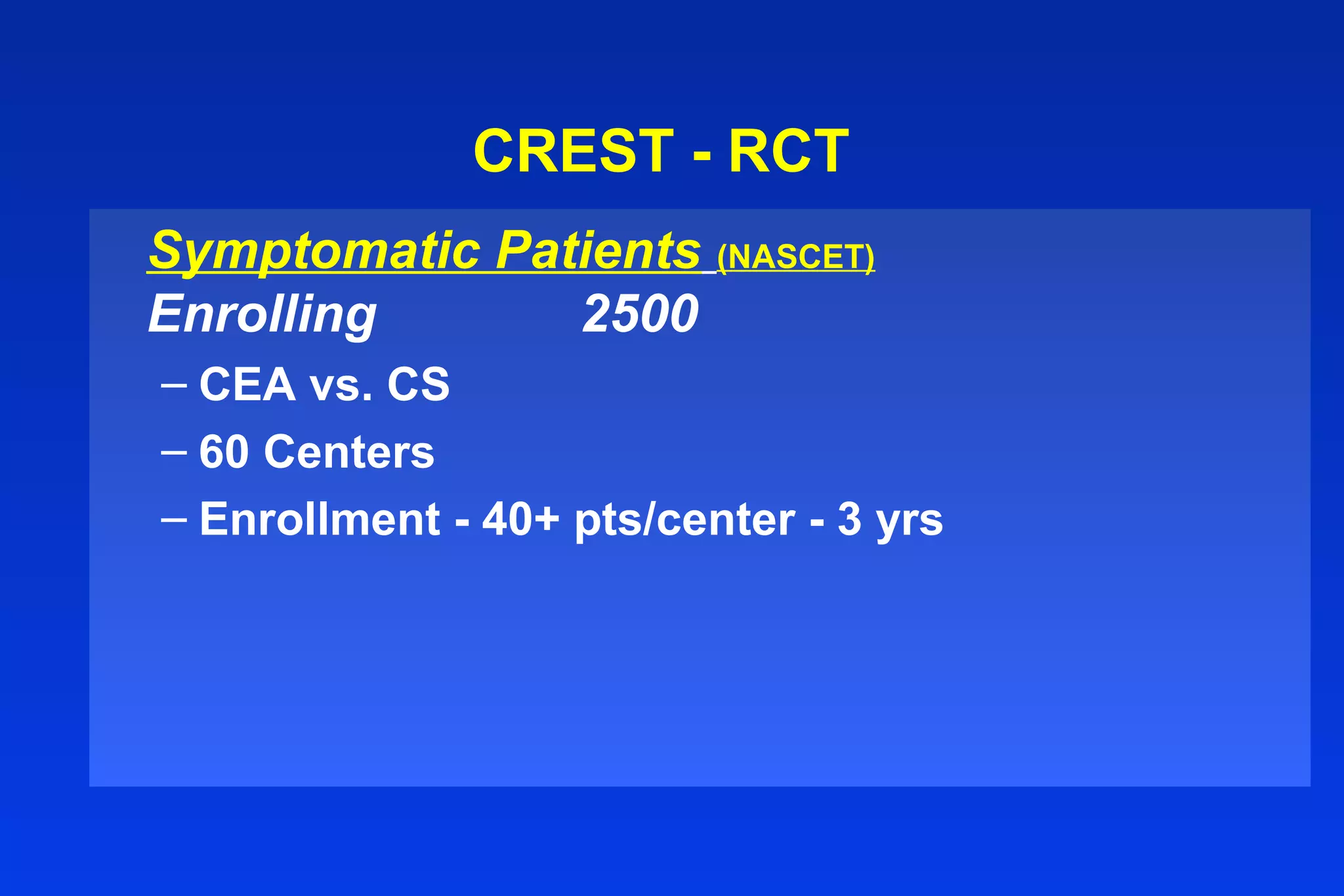 CREST - RCT

Symptomatic Patients (NASCET)

Enrolling 2500

– CEA vs. CS

– 60 Centers

– Enrollment - 40+ pts/center - 3 yrs